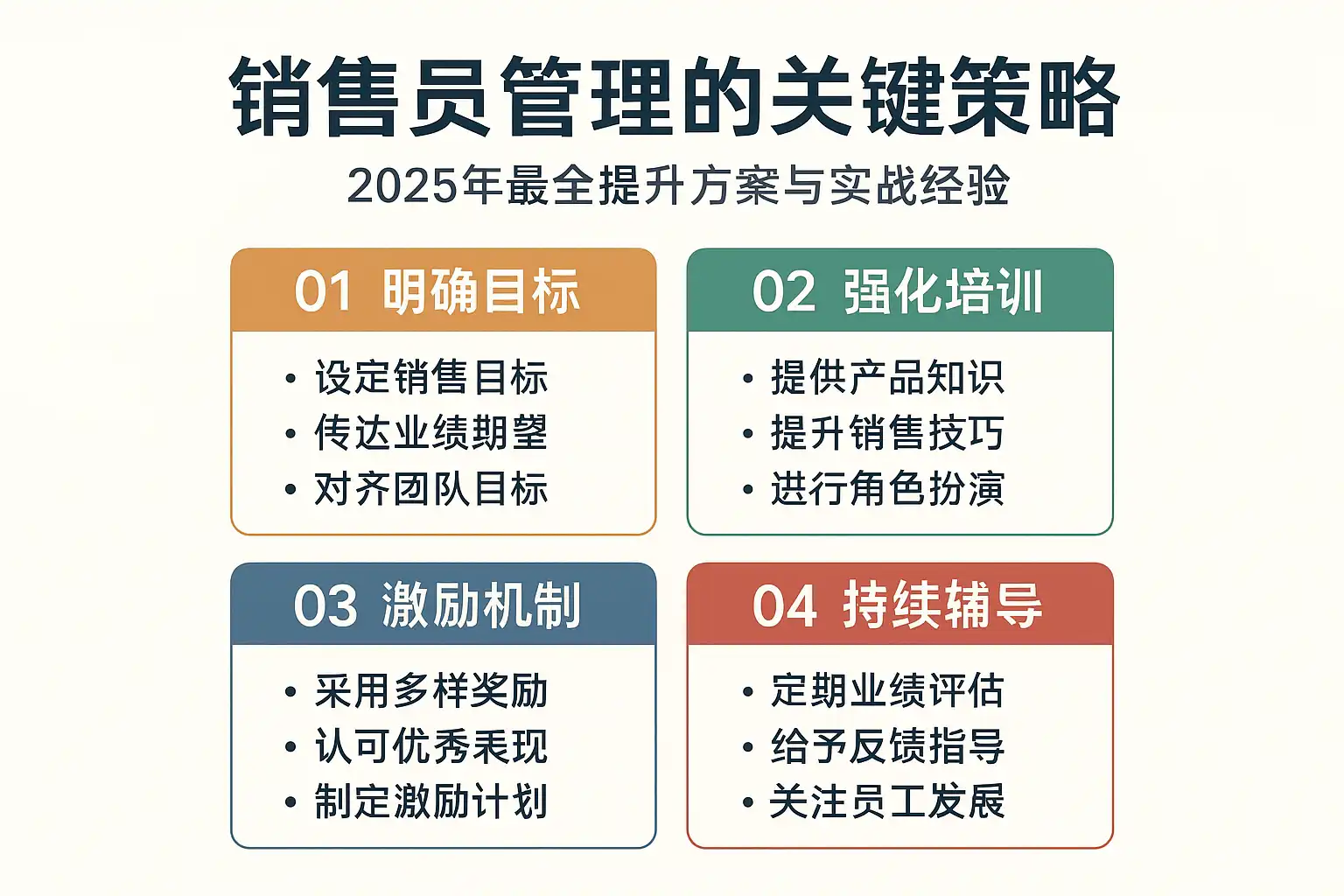 销售员管理的关键策略

2025年最全提升方案与实战经验

01 明确目标

• 设定销售目标
• 传达业绩期望
• 对齐团队目标

02 强化培训

• 提供产品知识
• 提升销售技巧
• 进行角色扮演

03 激励机制

• 采用多样奖励
• 认可优秀表现
• 制定激励计划

04 持续辅导

• 定期业绩评估
• 给予反馈指导
• 关注员工发展